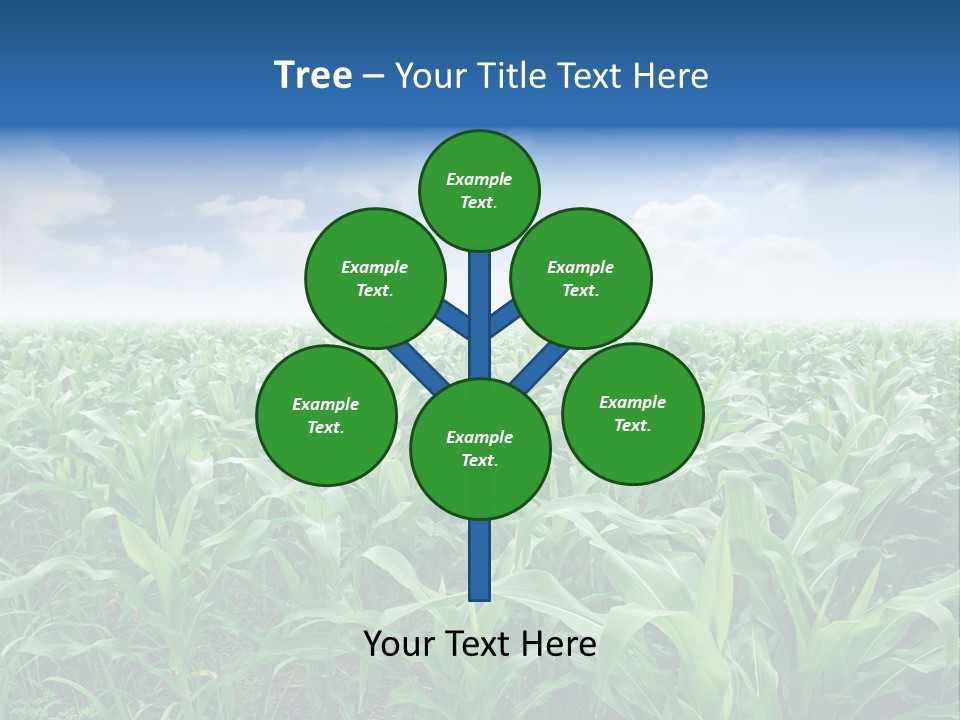 Tree – Your Title Text Here

Example Text.

Example Text.

Example Text.

Example Text.

Example Text.

Example Text.

Your Text Here